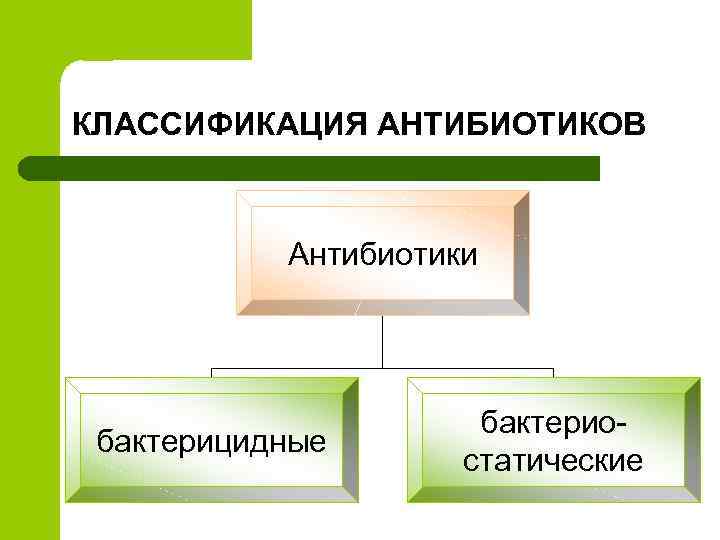 КЛАССИФИКАЦИЯ АНТИБИОТИКОВ

Антибиотики

бактерицидные

бактериостатические